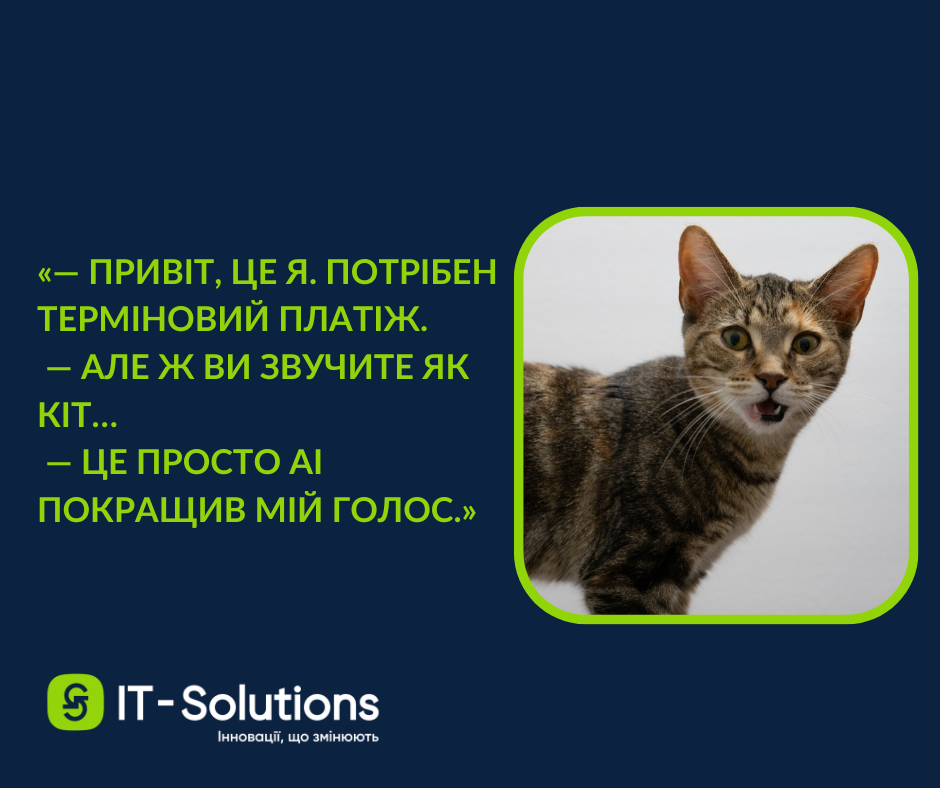 «— ПРИВІТ, ЦЕ Я. ПОТРІБЕН ТЕРМІНОВИЙ ПЛАТІЖ.
— АЛЕ Ж ВИ ЗВУЧИТЕ ЯК КІТ...
— ЦЕ ПРОСТО AI ПОКРАЩИВ МІЙ ГОЛОС.»

IT-Solutions
Інновації, що змінюють